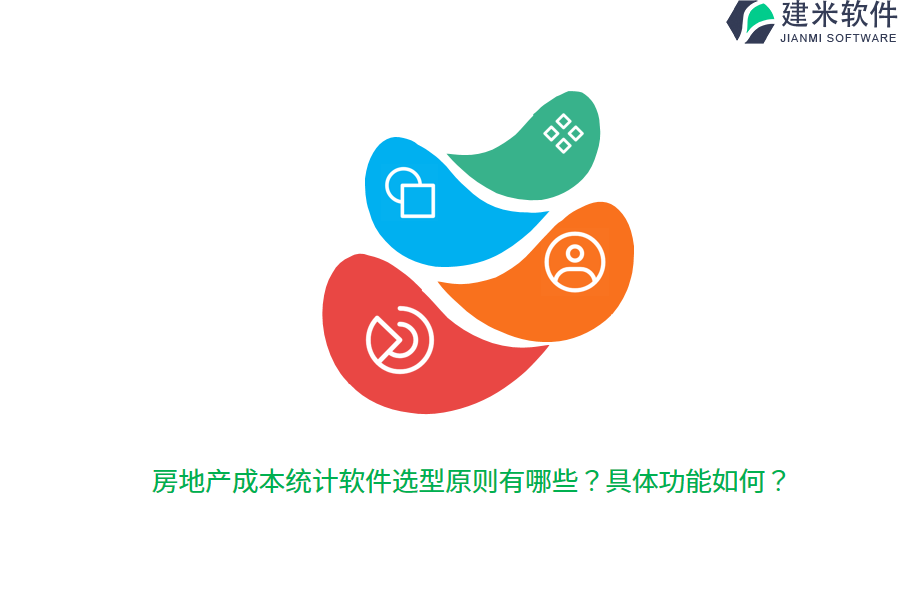 建米软件
JIANMI SOFTWARE

房地产成本统计软件选型原则有哪些？具体功能如何？